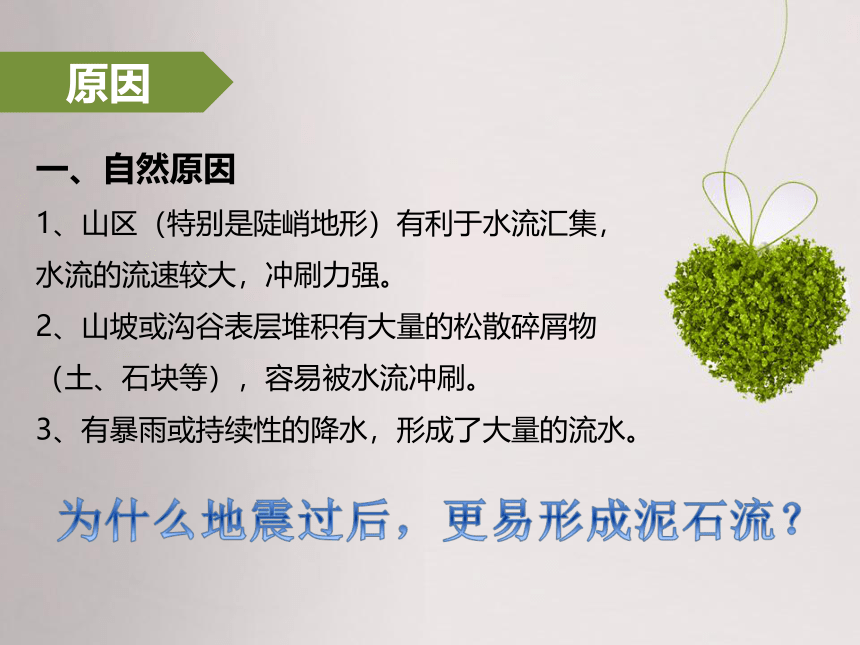 原因

一、自然原因

1、山区（特别是陡峭地形）有利于水流汇集，水流的流速较大，冲刷力强。

2、山坡或沟谷表层堆积有大量的松散碎屑物（土、石块等），容易被水流冲刷。

3、有暴雨或持续性的降水，形成了大量的流水。

为什么地震过后，更易形成泥石流？